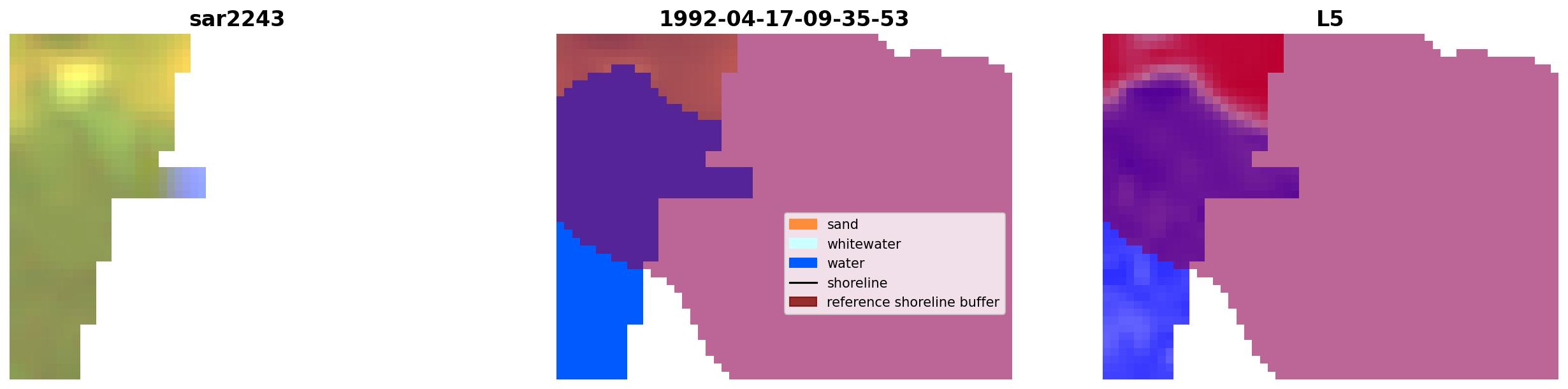 sar2243

1992-04-17-09-35-53

sand
whitewater
water
shoreline
reference shoreline buffer

L5